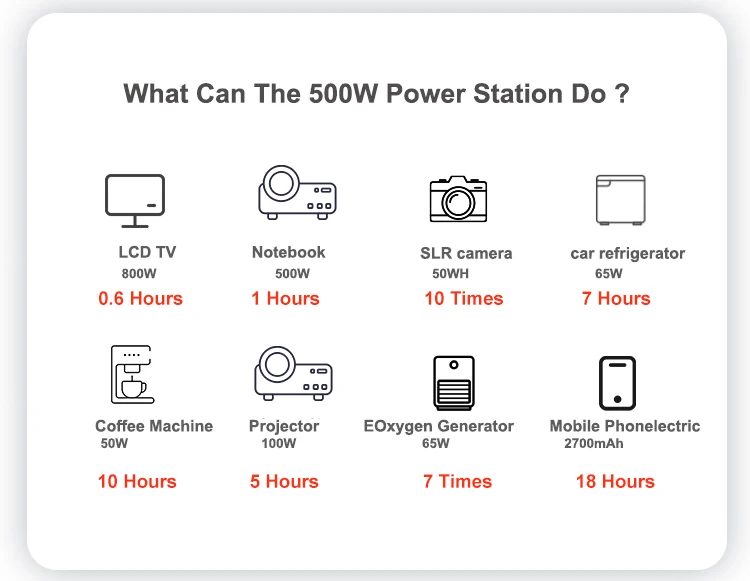 What Can The 500W Power Station Do ?

LCD TV
800W
0.6 Hours

Notebook
500W
1 Hours

SLR camera
50WH
10 Times

car refrigerator
65W
7 Hours

Coffee Machine
50W
10 Hours

Projector
100W
5 Hours

EOxygen Generator
65W
7 Times

Mobile Phonelectric
2700mAh
18 Hours